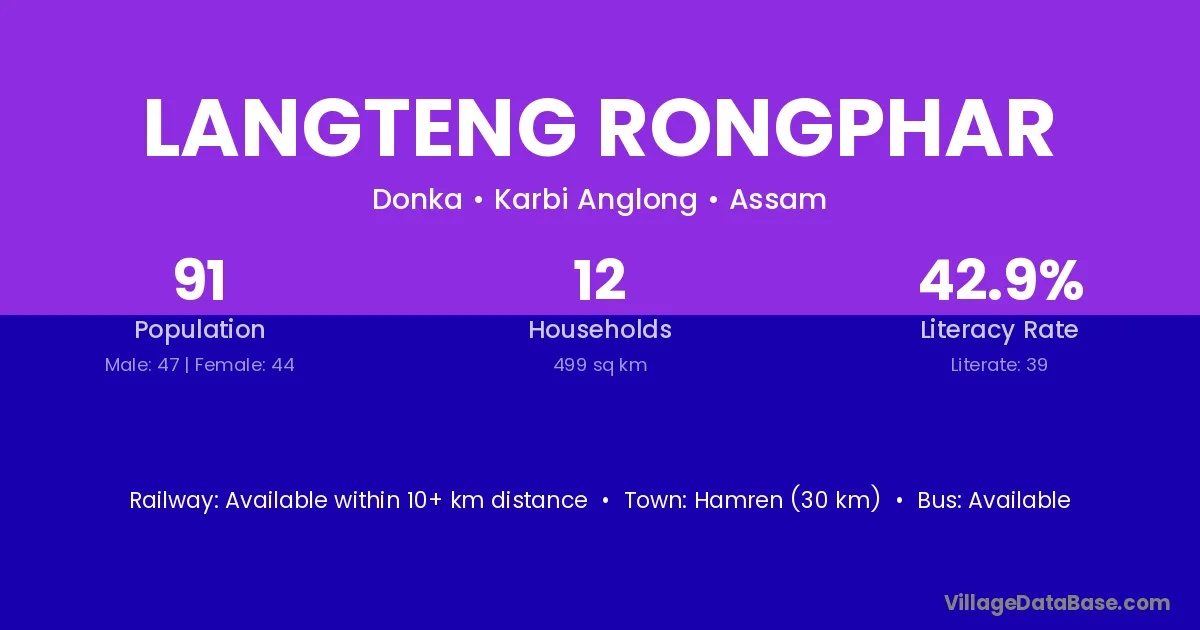 LANGTENG RONGPHAR

Donka • Karbi Anglong • Assam

91
Population
Male: 47 | Female: 44

12
Households
499 sq km

42.9%
Literacy Rate
Literate: 39

Railway: Available within 10+ km distance • Town: Hamren (30 km) • Bus: Available

VillageDataBase.com